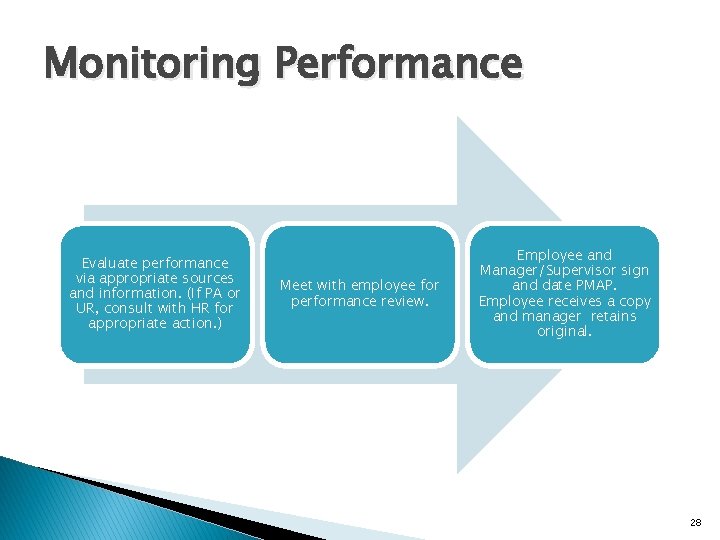 Monitoring Performance

Evaluate performance via appropriate sources and information. (If PA or UR, consult with HR for appropriate action.)

Meet with employee for performance review.

Employee and Manager/Supervisor sign and date PMAP. Employee receives a copy and manager retains original.

28